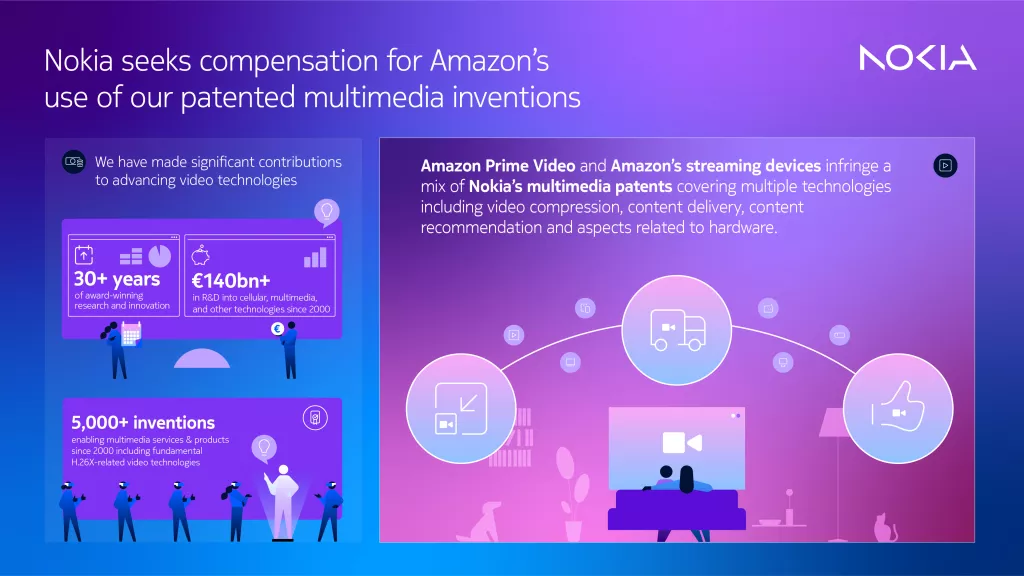 Nokia seeks compensation for Amazon's use of our patented multimedia inventions

NOKIA

We have made significant contributions to advancing video technologies

30+ years
of award-winning research and innovation

€140bn+
in R&D into cellular, multimedia, and other technologies since 2000

5,000+ inventions
enabling multimedia services & products since 2000 including fundamental H.26X-related video technologies

Amazon Prime Video and Amazon's streaming devices infringe a mix of Nokia's multimedia patents covering multiple technologies including video compression, content delivery, content recommendation and aspects related to hardware.